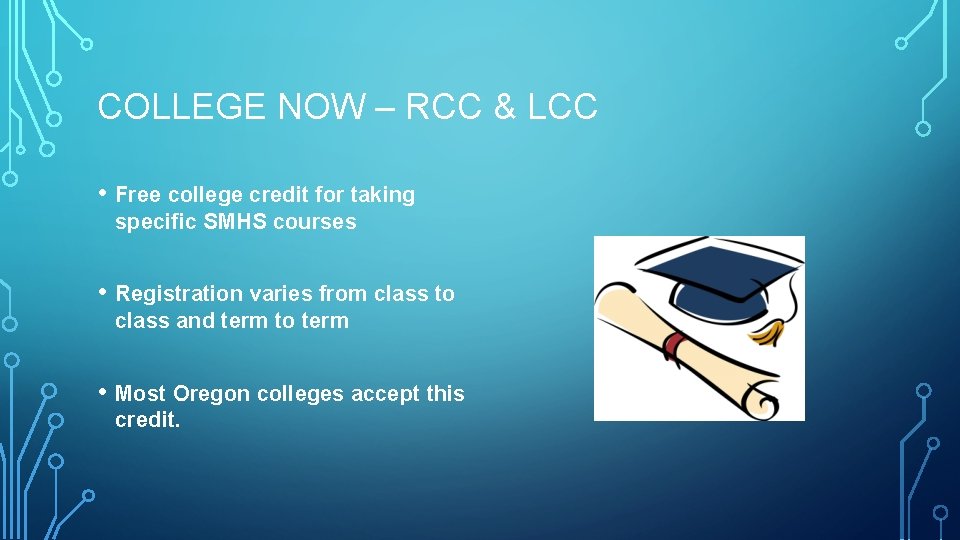 COLLEGE NOW – RCC & LCC

• Free college credit for taking specific SMHS courses

• Registration varies from class to class and term to term

• Most Oregon colleges accept this credit.